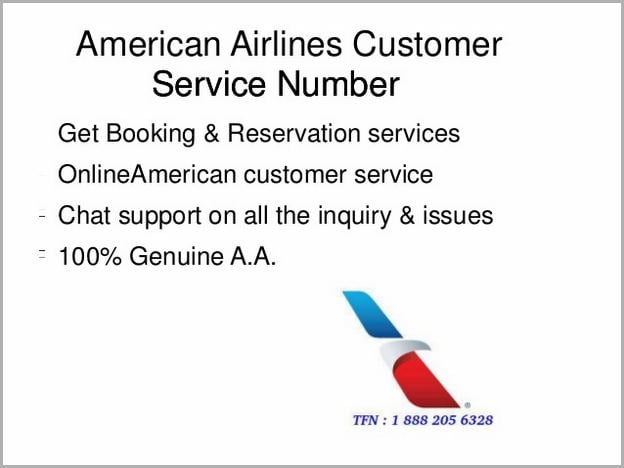 American Airlines Customer Service Number

Get Booking & Reservation services

OnlineAmerican customer service

Chat support on all the inquiry & issues

100% Genuine A.A.

TFN : 1 888 205 6328